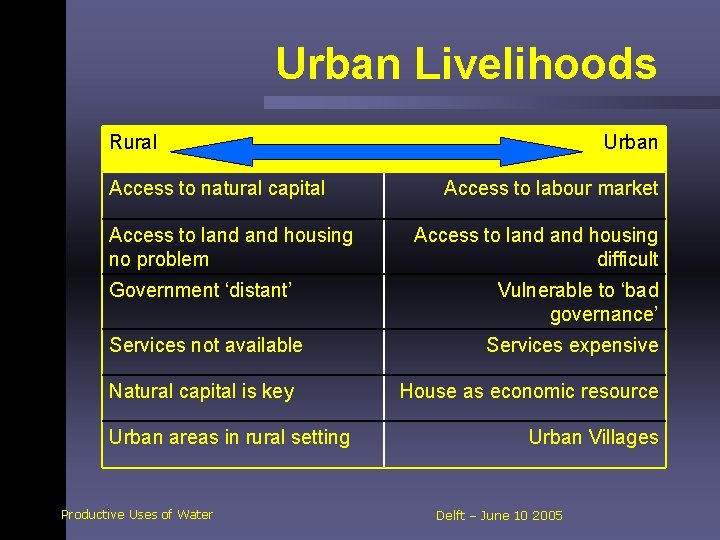 Urban Livelihoods

| Rural | Urban |
|---|---|
| Access to natural capital | Access to labour market |
| Access to land and housing no problem | Access to land and housing difficult |
| Government ‘distant’ | Vulnerable to ‘bad governance’ |
| Services not available | Services expensive |
| Natural capital is key | House as economic resource |
| Urban areas in rural setting | Urban Villages |

Productive Uses of Water

Delft – June 10 2005